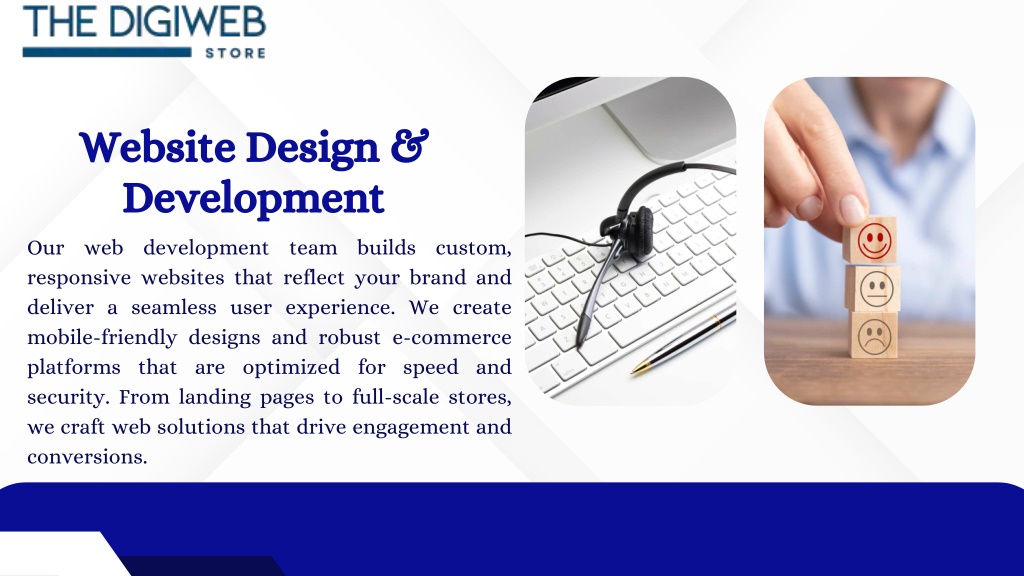 THE DIGIWEB
STORE

Website Design & Development

Our web development team builds custom, responsive websites that reflect your brand and deliver a seamless user experience. We create mobile-friendly designs and robust e-commerce platforms that are optimized for speed and security. From landing pages to full-scale stores, we craft web solutions that drive engagement and conversions.